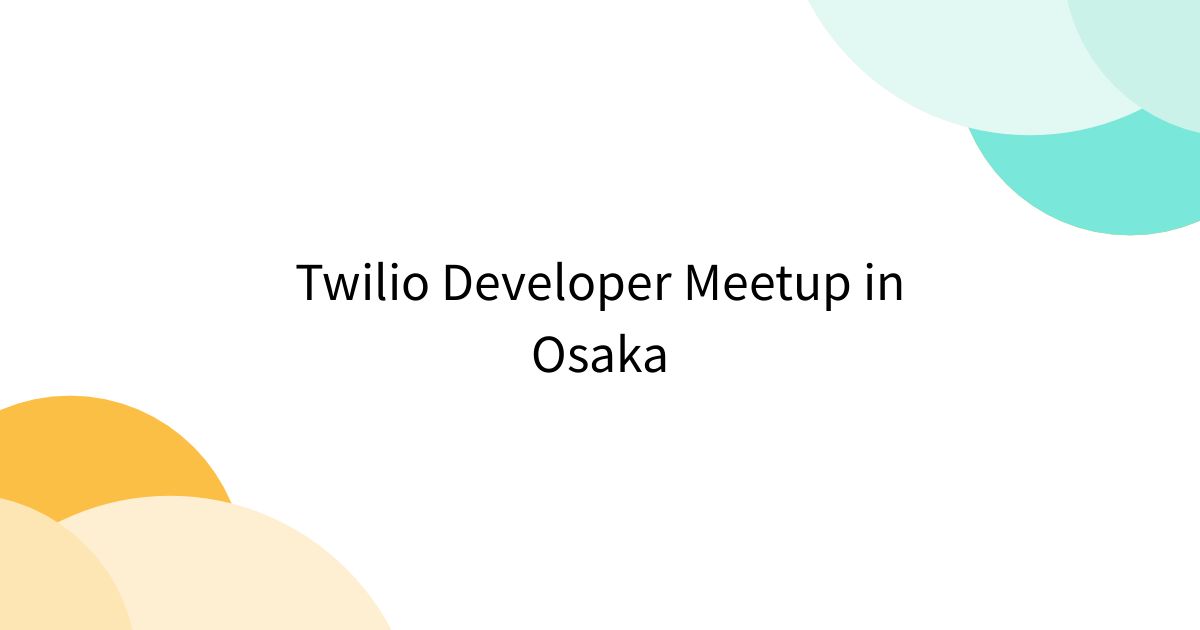 Twilio Developer Meetup in Osaka